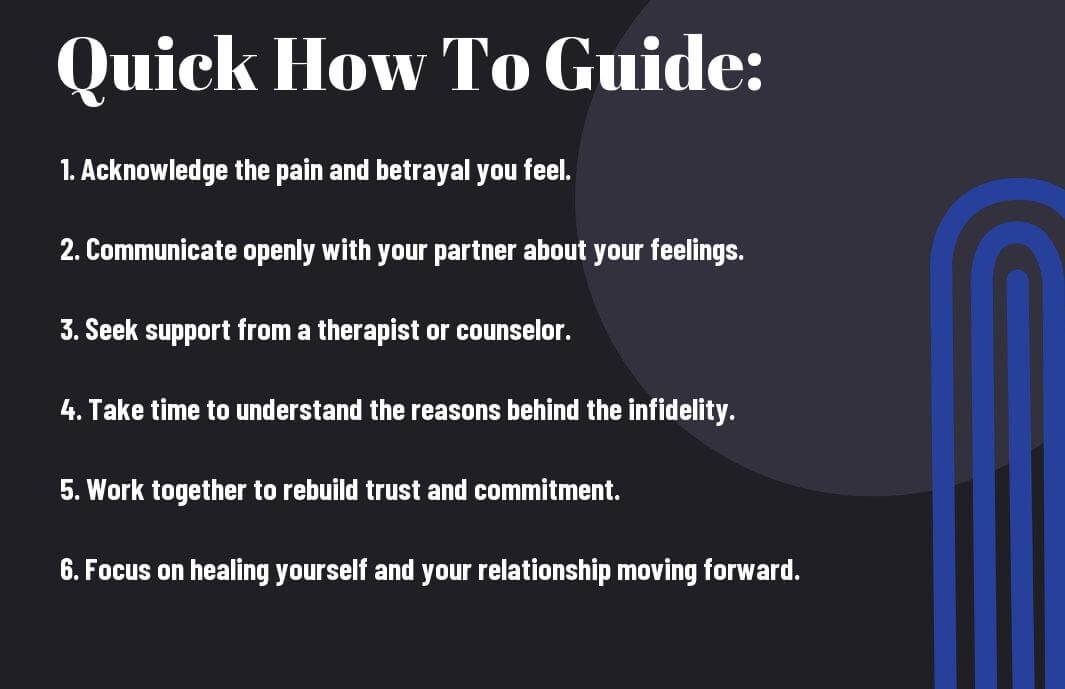 Quick How To Guide:

1. Acknowledge the pain and betrayal you feel.

2. Communicate openly with your partner about your feelings.

3. Seek support from a therapist or counselor.

4. Take time to understand the reasons behind the infidelity.

5. Work together to rebuild trust and commitment.

6. Focus on healing yourself and your relationship moving forward.